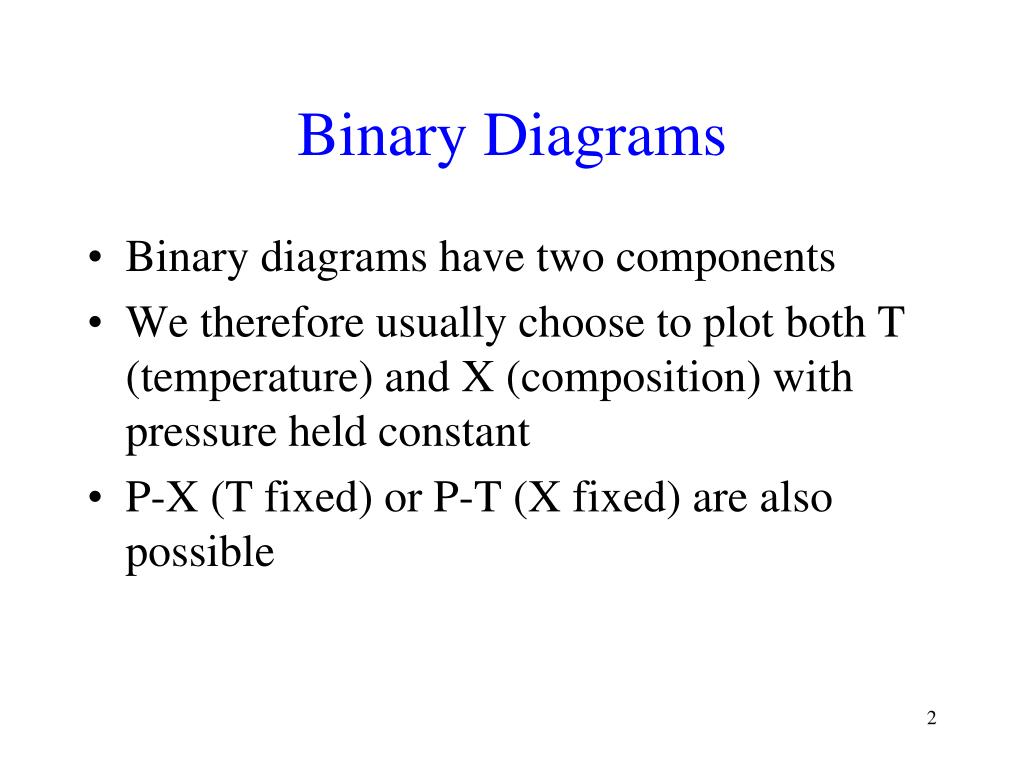 Binary Diagrams

• Binary diagrams have two components
• We therefore usually choose to plot both T (temperature) and X (composition) with pressure held constant
• P-X (T fixed) or P-T (X fixed) are also possible

2